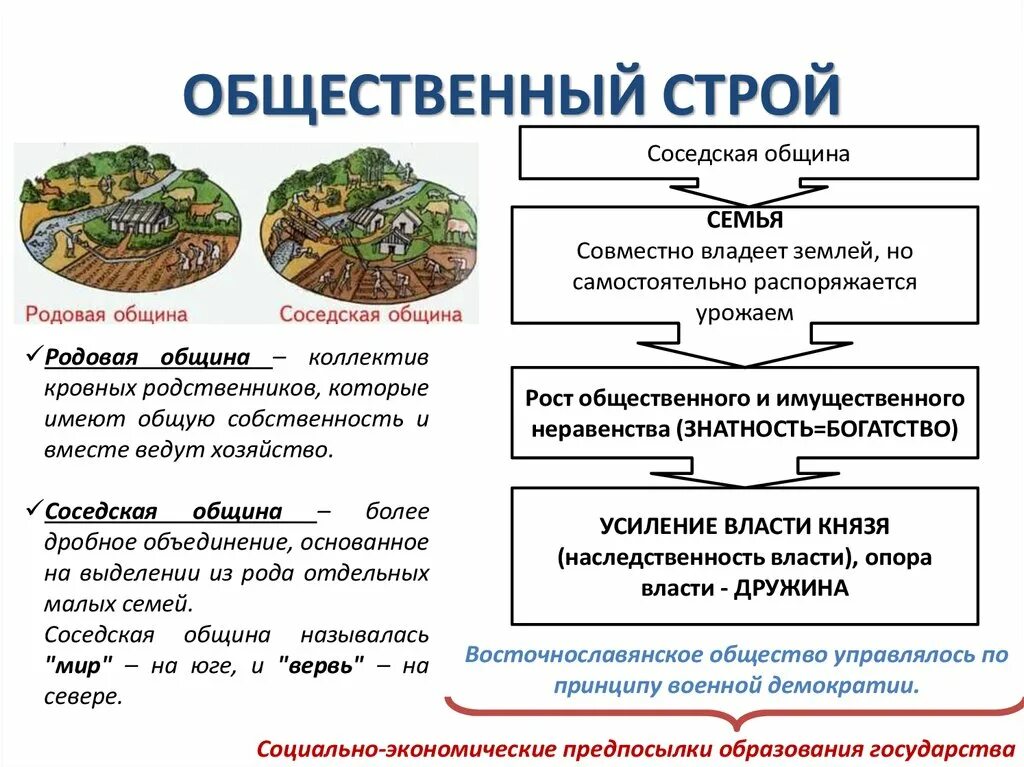 ОБЩЕСТВЕННЫЙ СТРОЙ

Родовая община

Соседская община

✓Родовая община – коллектив кровных родственников, которые имеют общую собственность и вместе ведут хозяйство.

✓Соседская община – более дробное объединение, основанное на выделении из рода отдельных малых семей.
Соседская община называлась "мир" – на юге, и "вервь" – на севере.

Соседская община

СЕМЬЯ
Совместно владеет землей, но самостоятельно распоряжается урожаем

Рост общественного и имущественного неравенства (ЗНАТНОСТЬ=БОГАТСТВО)

УСИЛЕНИЕ ВЛАСТИ КНЯЗЯ (наследственность власти), опора власти - ДРУЖИНА

Восточнославянское общество управлялось по принципу военной демократии.

Социально-экономические предпосылки образования государства